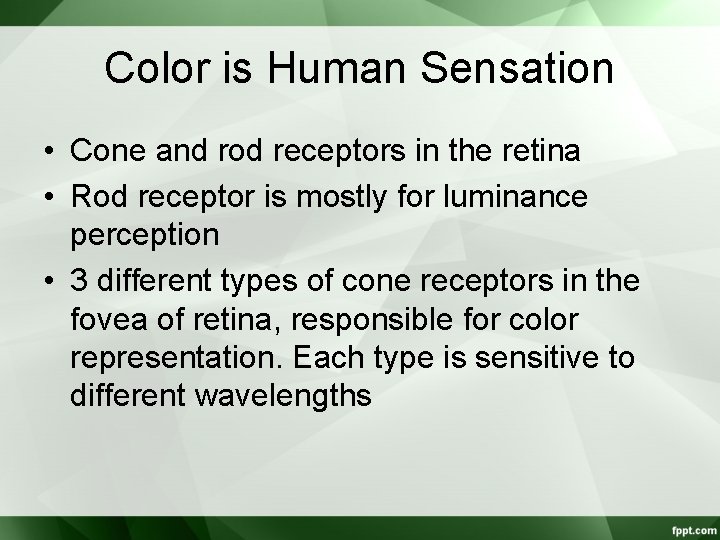 Color is Human Sensation

• Cone and rod receptors in the retina
• Rod receptor is mostly for luminance perception
• 3 different types of cone receptors in the fovea of retina, responsible for color representation. Each type is sensitive to different wavelengths

fppt.com